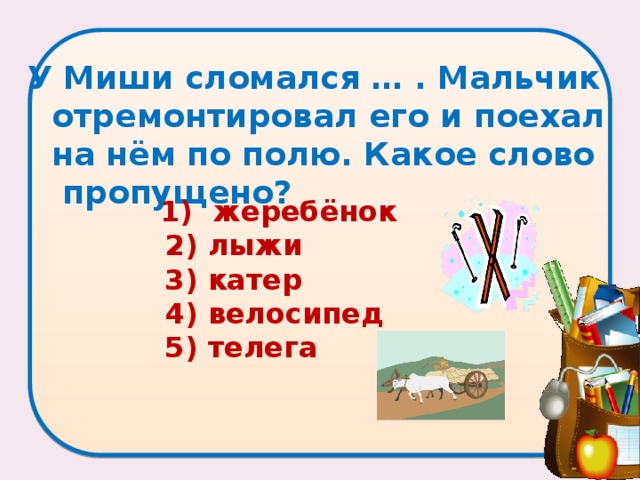 У Миши сломался … . Мальчик отремонтировал его и поехал на нём по полю. Какое слово пропущено?

1) жеребёнок
2) лыжи
3) катер
4) велосипед
5) телега